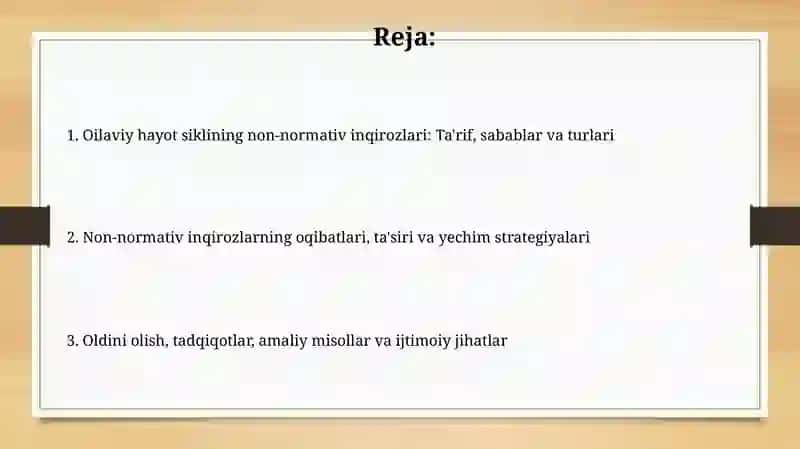 Reja:

1. Oilaviy hayot siklining non-normativ inqirozlari: Ta'rif, sabablar va turlari

2. Non-normativ inqirozlarning oqibatlari, ta'siri va yechim strategiyalari

3. Oldini olish, tadqiqotlar, amaliy misollar va ijtimoiy jihatlar